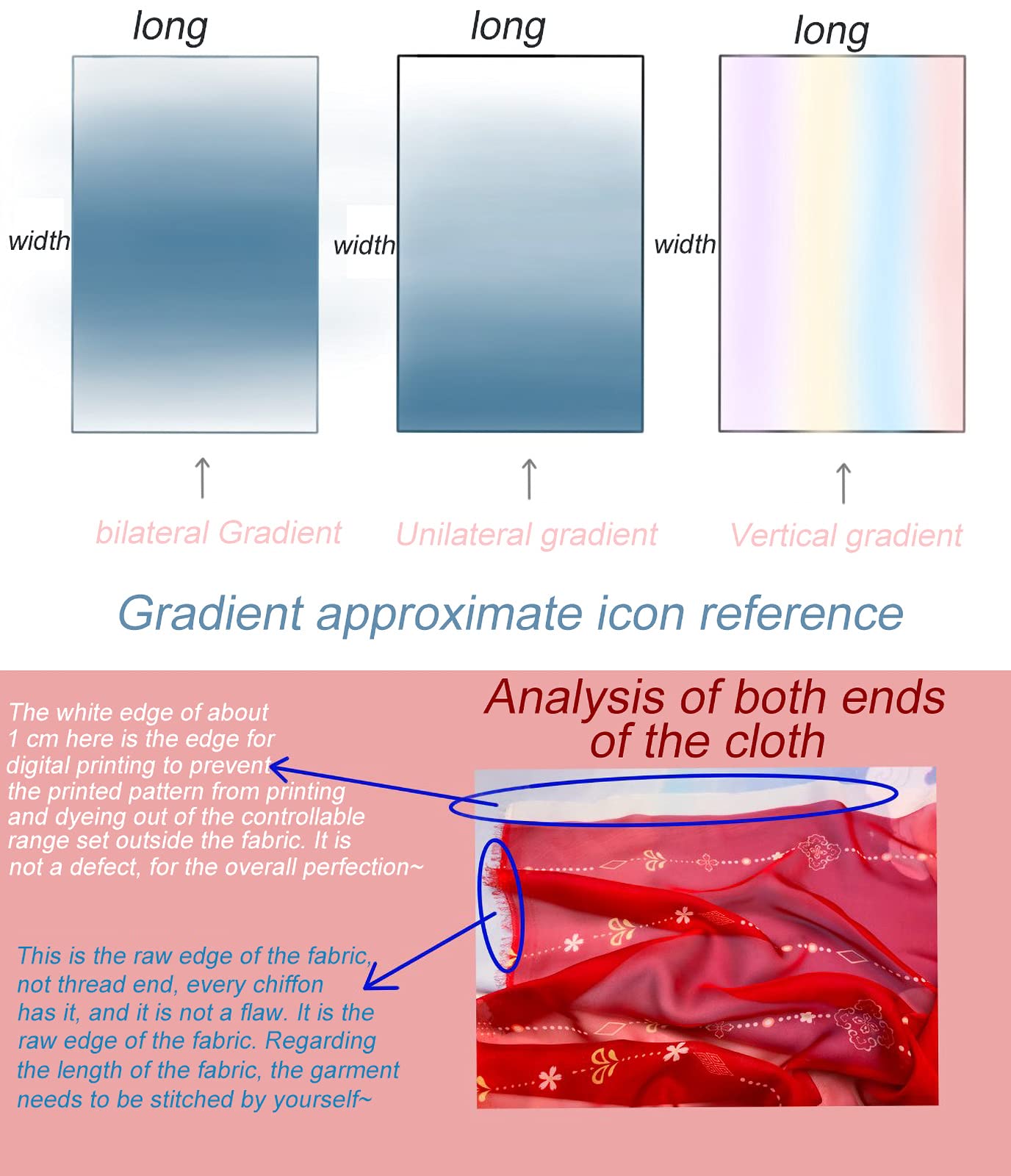 long

width

bilateral Gradient

long

width

Unilateral gradient

long

width

Vertical gradient

Gradient approximate icon reference

Analysis of both ends of the cloth

The white edge of about 1 cm here is the edge for digital printing to prevent the printed pattern from printing and dyeing out of the controllable range set outside the fabric. It is not a defect, for the overall perfection~

This is the raw edge of the fabric, not thread end, every chiffon has it, and it is not a flaw. It is the raw edge of the fabric. Regarding the length of the fabric, the garment needs to be stitched by yourself~